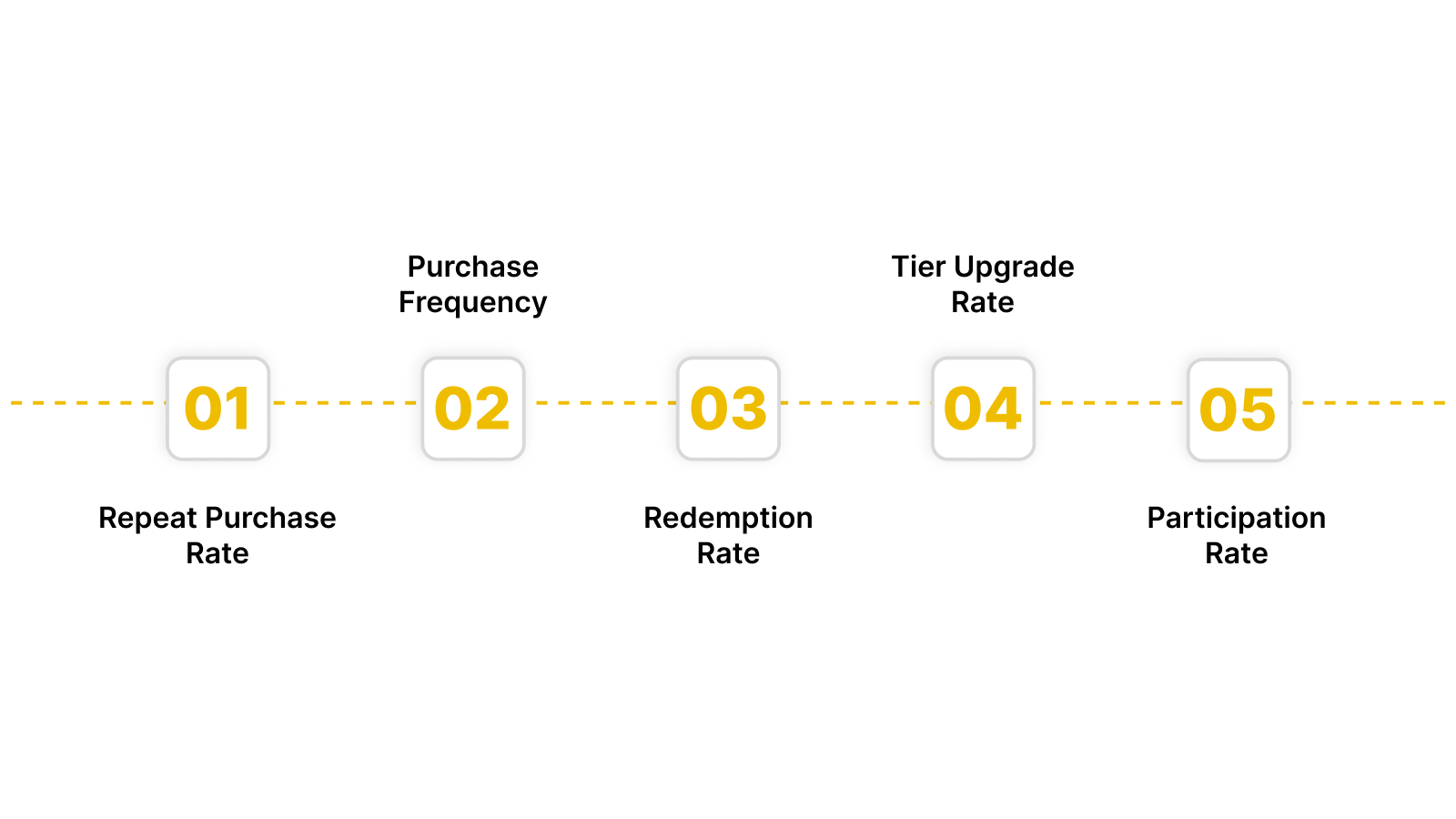 01
Repeat Purchase Rate

02
Purchase Frequency

03
Redemption Rate

04
Tier Upgrade Rate

05
Participation Rate